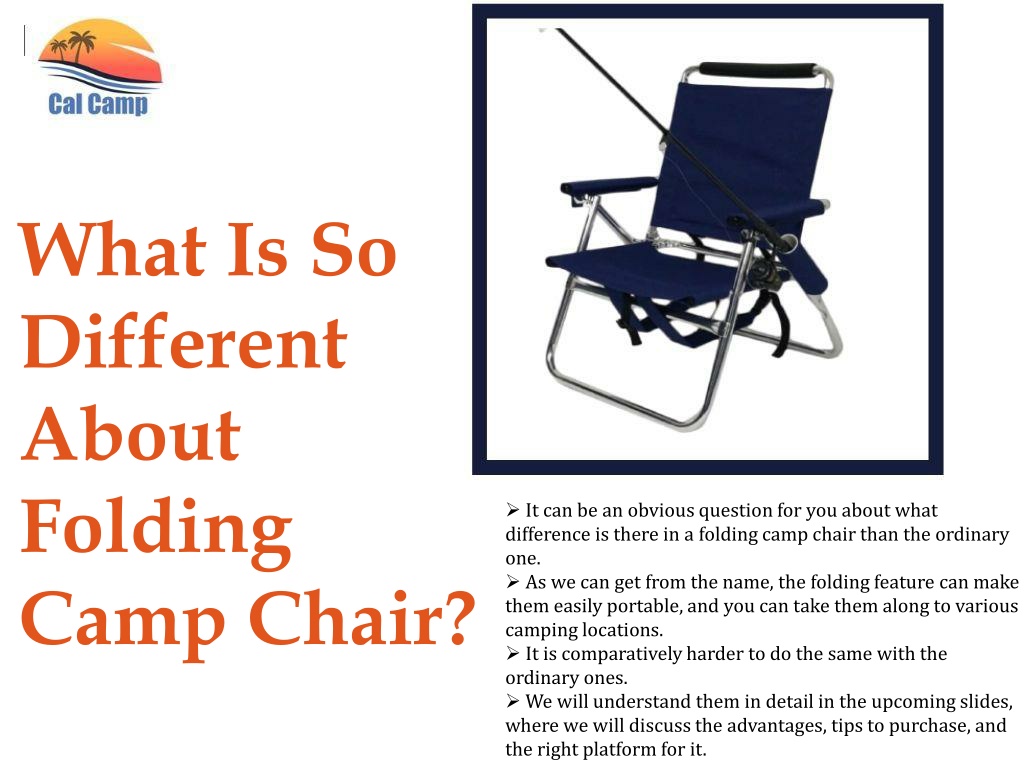 Cal Camp

What Is So Different About Folding Camp Chair?

➢ It can be an obvious question for you about what difference is there in a folding camp chair than the ordinary one.
➢ As we can get from the name, the folding feature can make them easily portable, and you can take them along to various camping locations.
➢ It is comparatively harder to do the same with the ordinary ones.
➢ We will understand them in detail in the upcoming slides, where we will discuss the advantages, tips to purchase, and the right platform for it.